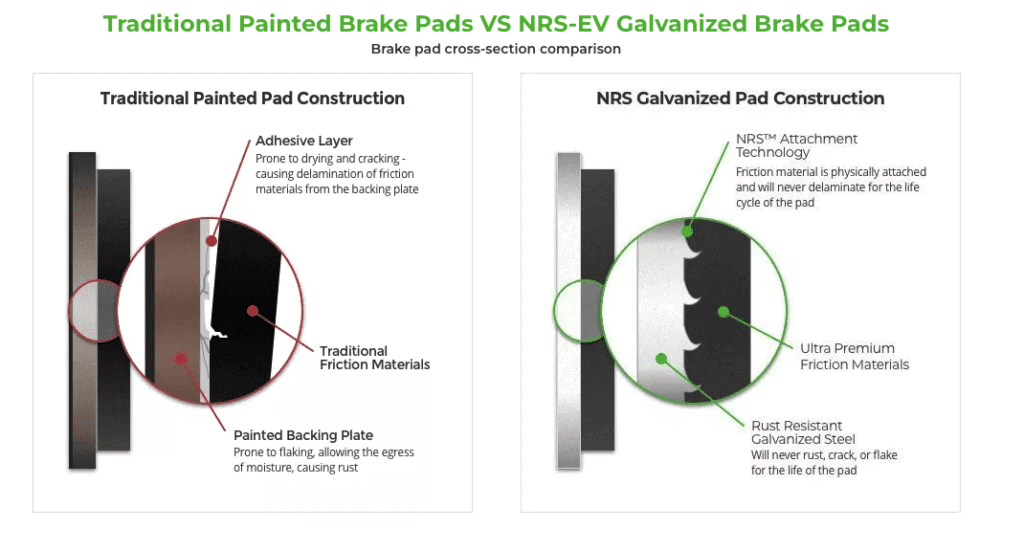 Traditional Painted Brake Pads VS NRS-EV Galvanized Brake Pads

Brake pad cross-section comparison

Traditional Painted Pad Construction

Adhesive Layer
Prone to drying and cracking - causing delamination of friction materials from the backing plate

Traditional Friction Materials

Painted Backing Plate
Prone to flaking, allowing the egress of moisture, causing rust

NRS Galvanized Pad Construction

NRS™ Attachment Technology
Friction material is physically attached and will never delaminate for the life cycle of the pad

Ultra Premium Friction Materials

Rust Resistant Galvanized Steel
Will never rust, crack, or flake for the life of the pad